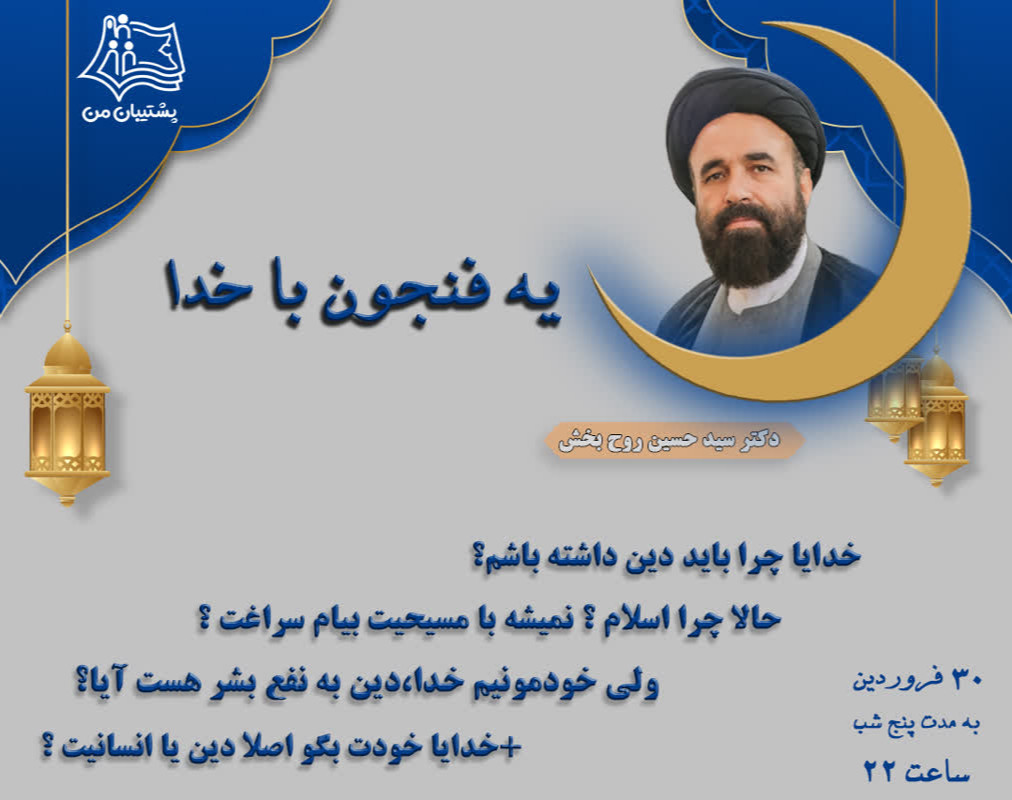 پشتیبان من

یه فنجون با خدا

دکتر سید حسین روح بخش

خدایا چرا باید دین داشته باشم؟

حالا چرا اسلام ؟ نمیشه با مسیحیت بیام سراغت ؟

ولی خودمونیم خدا،دین به نفع بشر هست آیا؟

+خدایا خودت بگو اصلا دین یا انسانیت ؟

۳۰ فروردین
به مدت پنج شب
ساعت ۲۲